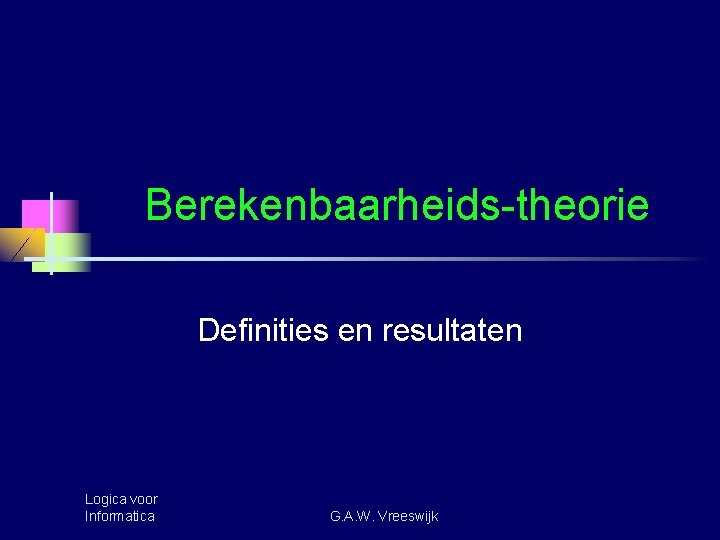 Berekenbaarheids-theorie

Definities en resultaten

Logica voor Informatica

G.A.W. Vreeswijk